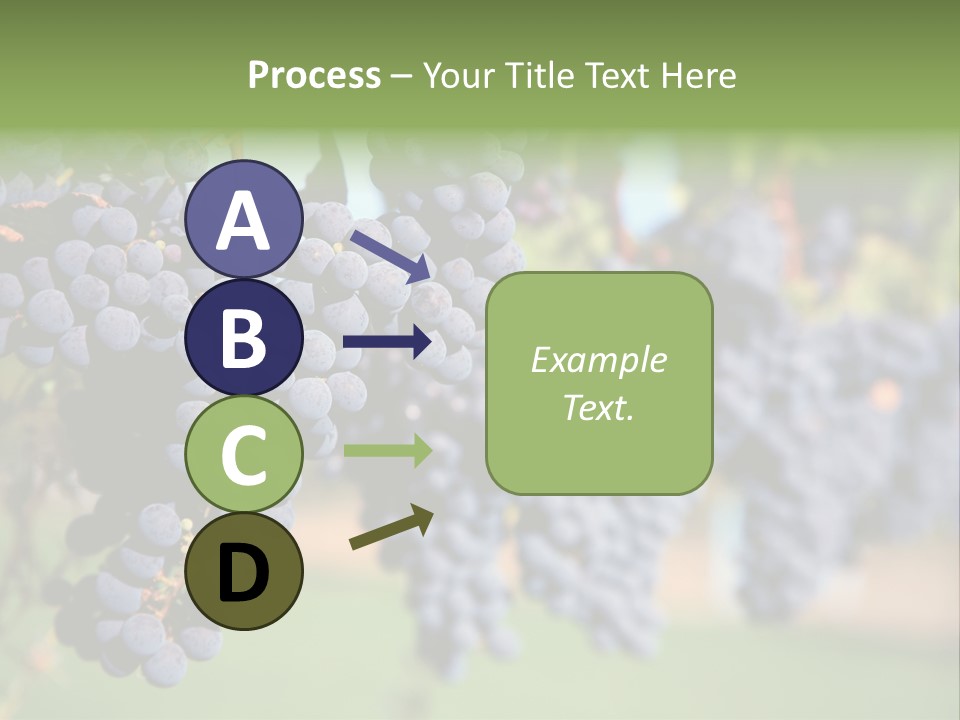 Process – Your Title Text Here

A

B

C

D

Example Text.